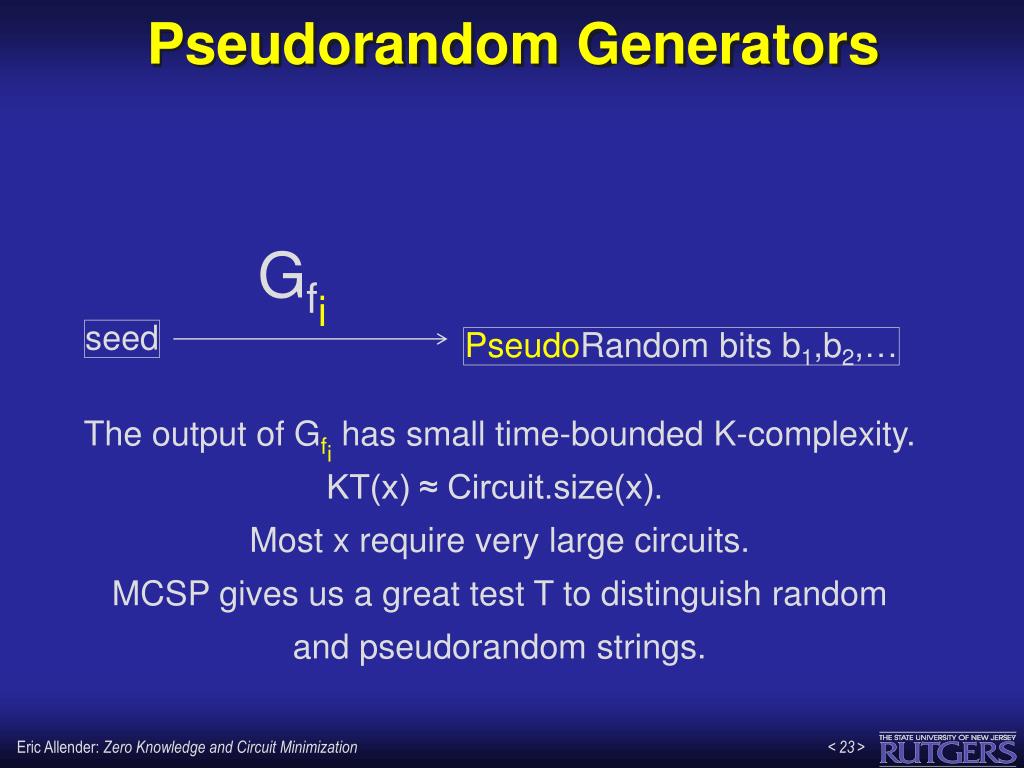 Pseudorandom Generators

$G_{f_i}$

seed

PseudoRandom bits $b_1$,$b_2$,…

The output of $G_{f_i}$ has small time-bounded K-complexity.

KT(x) ≈ Circuit.size(x).

Most x require very large circuits.

MCSP gives us a great test T to distinguish random and pseudorandom strings.

Eric Allender: Zero Knowledge and Circuit Minimization

< 23 >

THE STATE UNIVERSITY OF NEW JERSEY
RUTGERS